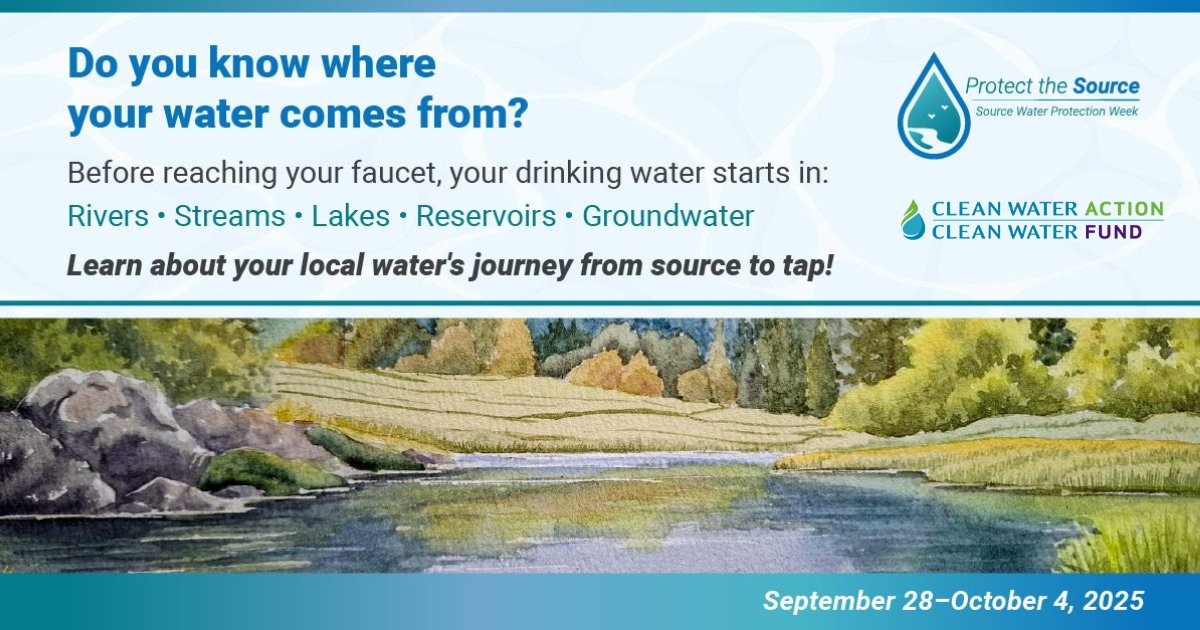 Do you know where your water comes from?

Before reaching your faucet, your drinking water starts in:
Rivers • Streams • Lakes • Reservoirs • Groundwater

Learn about your local water's journey from source to tap!

Protect the Source
Source Water Protection Week

CLEAN WATER ACTION
CLEAN WATER FUND

September 28–October 4, 2025